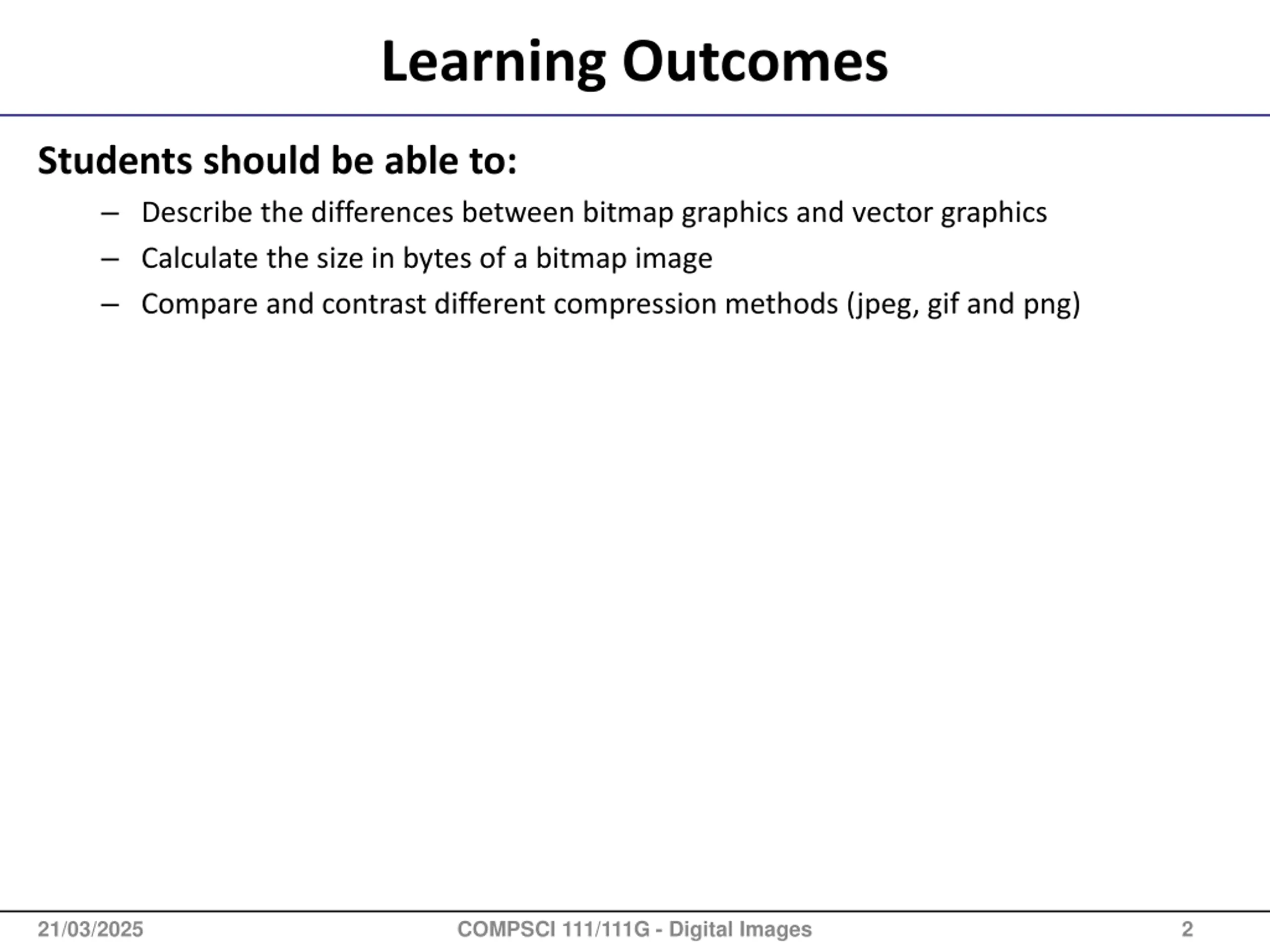 Learning Outcomes

Students should be able to:

– Describe the differences between bitmap graphics and vector graphics
– Calculate the size in bytes of a bitmap image
– Compare and contrast different compression methods (jpeg, gif and png)

21/03/2025 COMPSCI 111/111G - Digital Images 2